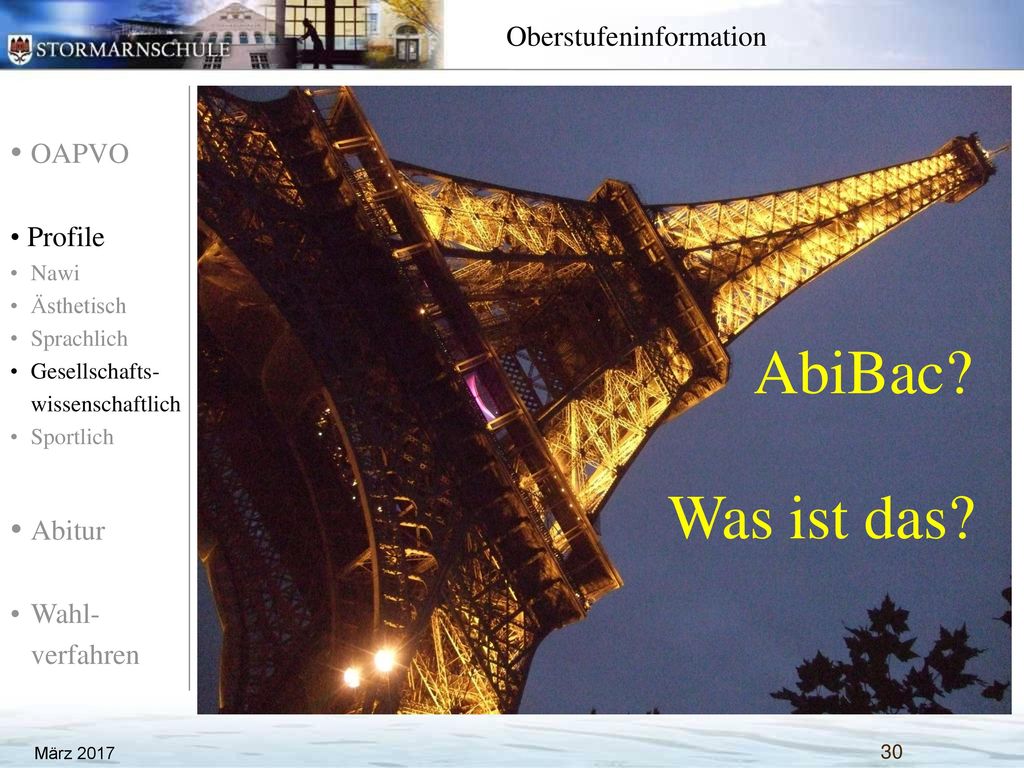 STORMARNSCHULE

Oberstufeninformation

• OAPVO

• Profile
• Nawi
• Ästhetisch
• Sprachlich
• Gesellschaftswissenschaftlich
• Sportlich

• Abitur

• Wahlverfahren

AbiBac?

Was ist das?

März 2017

30